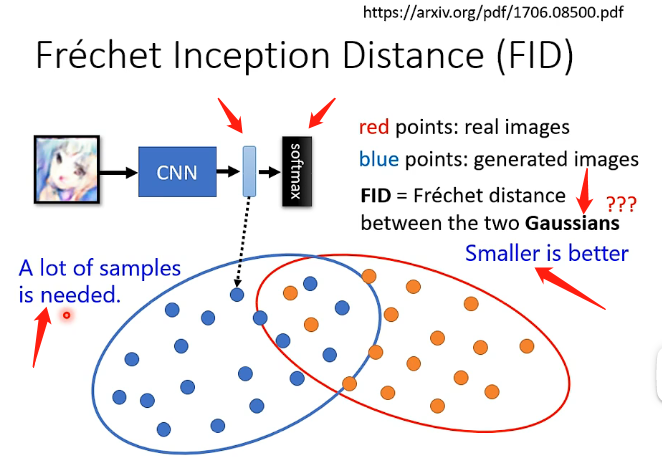 https://arxiv.org/pdf/1706.08500.pdf

Fréchet Inception Distance (FID)

CNN

softmax

red points: real images

blue points: generated images

FID = Fréchet distance between the two Gaussians

???

Smaller is better

A lot of samples is needed.